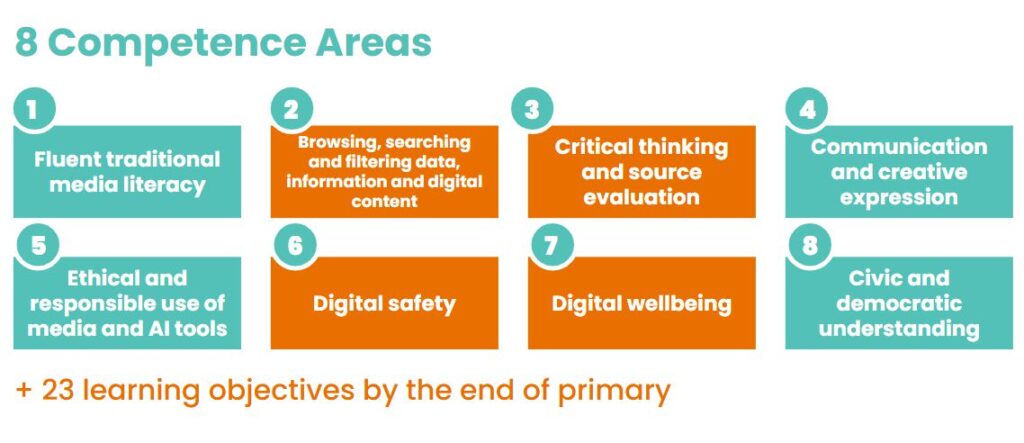 8 Competence Areas

1
Fluent traditional media literacy

2
Browsing, searching and filtering data, information and digital content

3
Critical thinking and source evaluation

4
Communication and creative expression

5
Ethical and responsible use of media and AI tools

6
Digital safety

7
Digital wellbeing

8
Civic and democratic understanding

+ 23 learning objectives by the end of primary